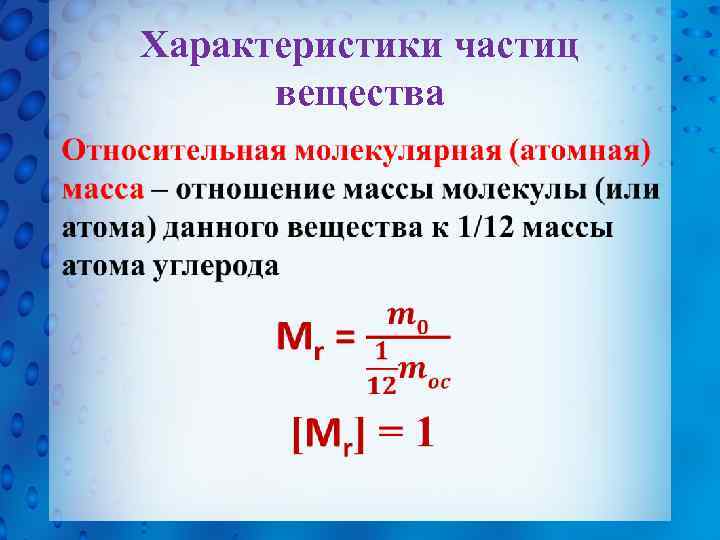 Характеристики частиц вещества

Относительная молекулярная (атомная) масса – отношение массы молекулы (или атома) данного вещества к 1/12 массы атома углерода

$M_r = \frac{m_0}{\frac{1}{12}m_{oc}}$

$[M_r] = 1$